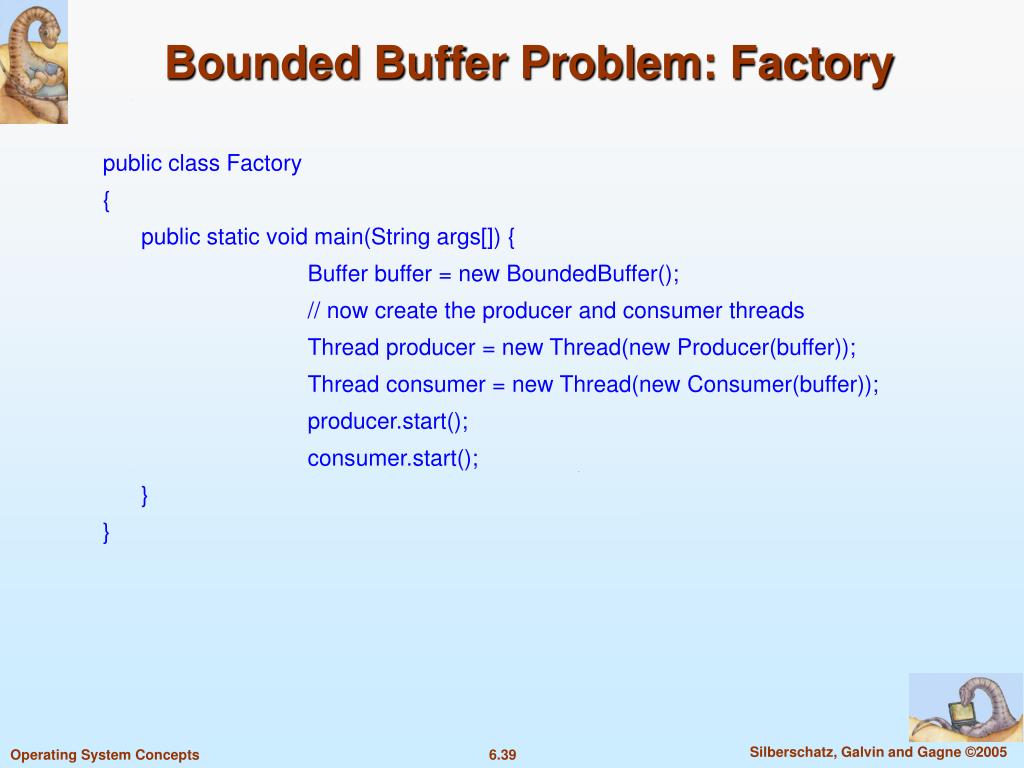 Bounded Buffer Problem: Factory

public class Factory
{
public static void main(String args[]) {
Buffer buffer = new BoundedBuffer();
// now create the producer and consumer threads
Thread producer = new Thread(new Producer(buffer));
Thread consumer = new Thread(new Consumer(buffer));
producer.start();
consumer.start();
}
}

Operating System Concepts

6.39

Silberschatz, Galvin and Gagne ©2005